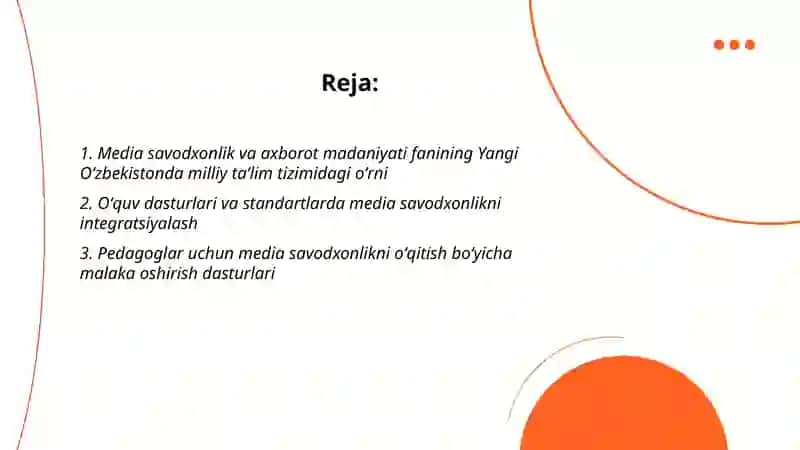 Reja:

1. Media savodxonlik va axborot madaniyati fanining Yangi O‘zbekistonda milliy ta’lim tizimidagi o‘rni

2. O‘quv dasturlari va standartlarda media savodxonlikni integratsiyalash

3. Pedagoglar uchun media savodxonlikni o‘qitish bo‘yicha malaka oshirish dasturlari